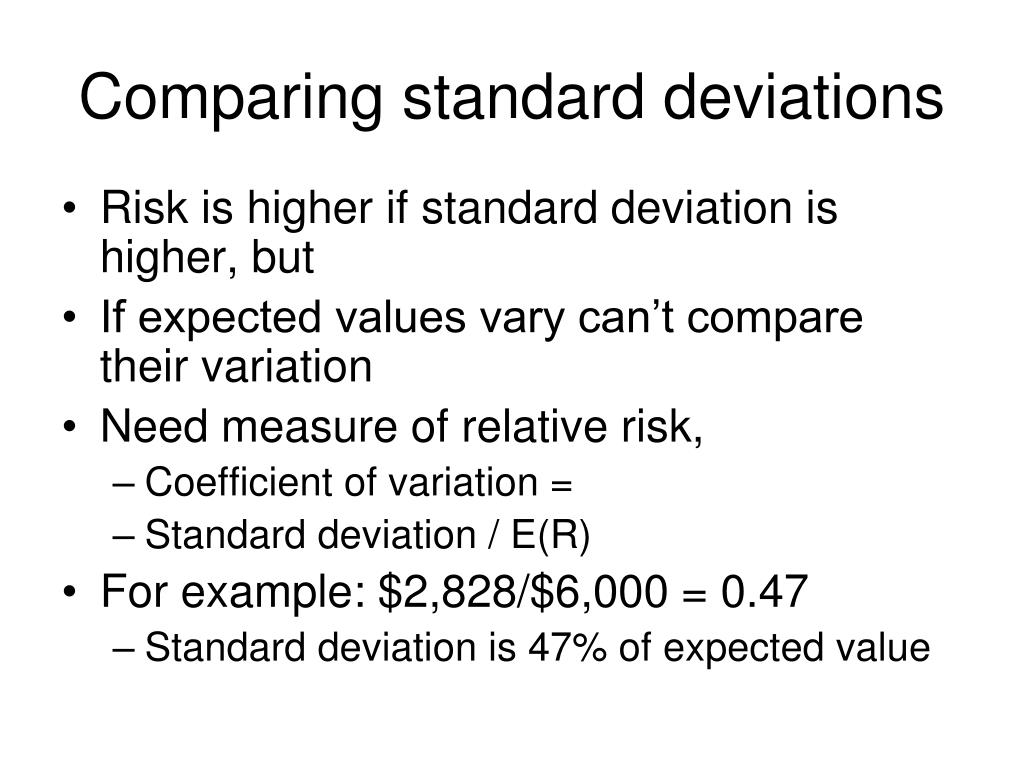 Comparing standard deviations

• Risk is higher if standard deviation is higher, but
• If expected values vary can’t compare their variation
• Need measure of relative risk,
– Coefficient of variation =
– Standard deviation / E(R)
• For example: \$2,828/\$6,000 = 0.47
– Standard deviation is 47% of expected value